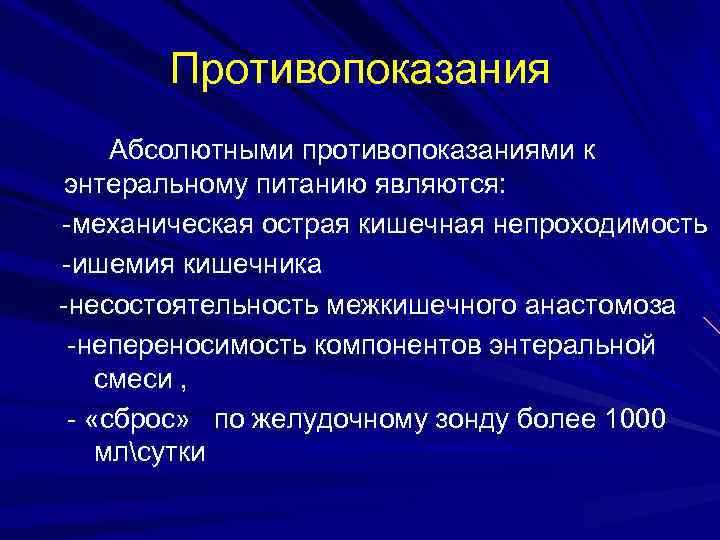 Противопоказания

Абсолютными противопоказаниями к энтеральному питанию являются:

-механическая острая кишечная непроходимость

-ишемия кишечника

-несостоятельность межкишечного анастомоза

-непереносимость компонентов энтеральной смеси ,

- «сброс» по желудочному зонду более 1000 мл\сутки